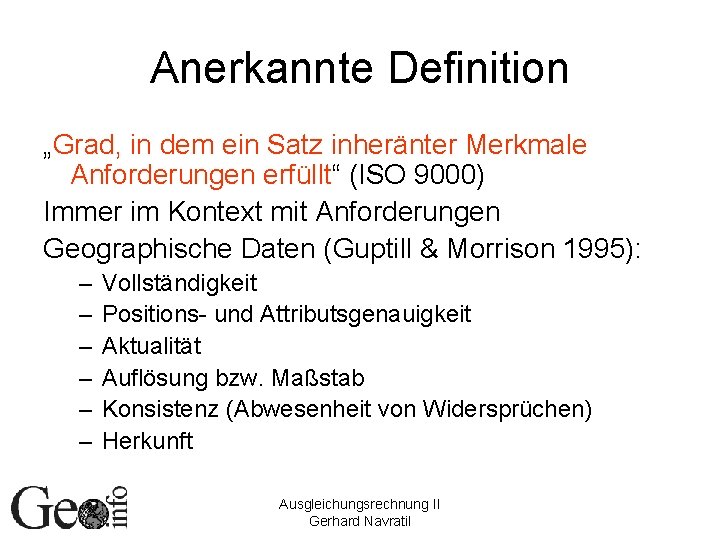 Anerkannte Definition

„Grad, in dem ein Satz inheränter Merkmale Anforderungen erfüllt“ (ISO 9000)

Immer im Kontext mit Anforderungen

Geographische Daten (Guptill & Morrison 1995):

– Vollständigkeit
– Positions- und Attributsgenauigkeit
– Aktualität
– Auflösung bzw. Maßstab
– Konsistenz (Abwesenheit von Widersprüchen)
– Herkunft

Geo info

Ausgleichungsrechnung II
Gerhard Navratil